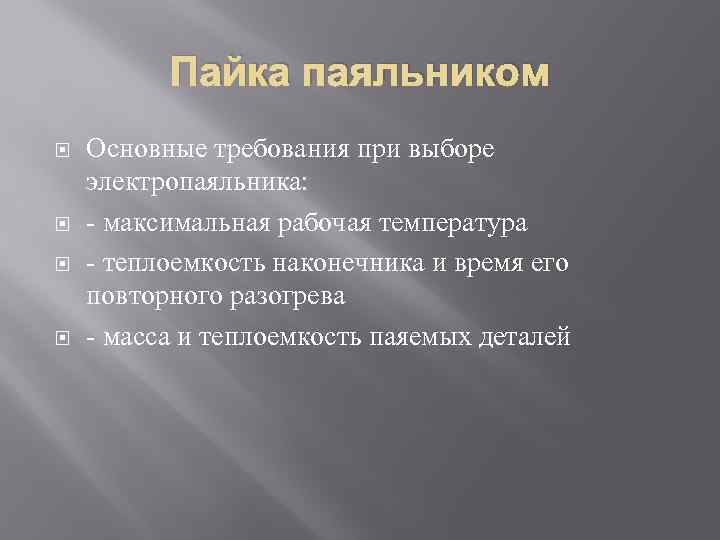 Пайка паяльником

Основные требования при выборе электропаяльника:

- максимальная рабочая температура

- теплоемкость наконечника и время его повторного разогрева

- масса и теплоемкость паяемых деталей